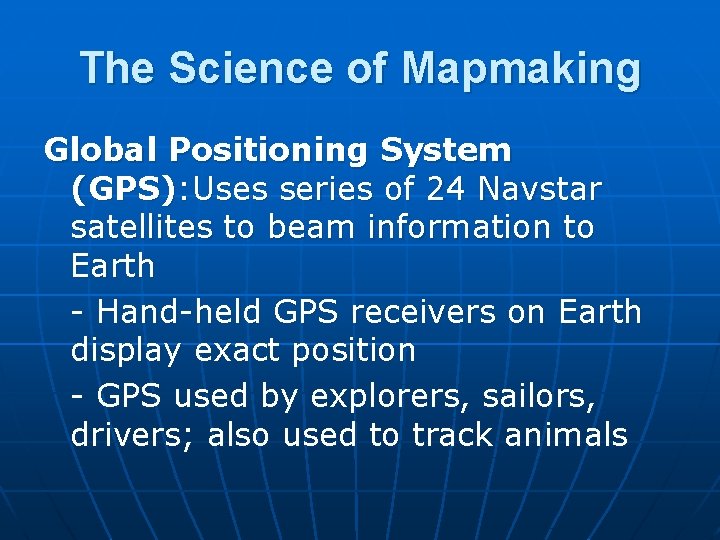 The Science of Mapmaking

Global Positioning System (GPS):Uses series of 24 Navstar satellites to beam information to Earth

- Hand-held GPS receivers on Earth display exact position

- GPS used by explorers, sailors, drivers; also used to track animals